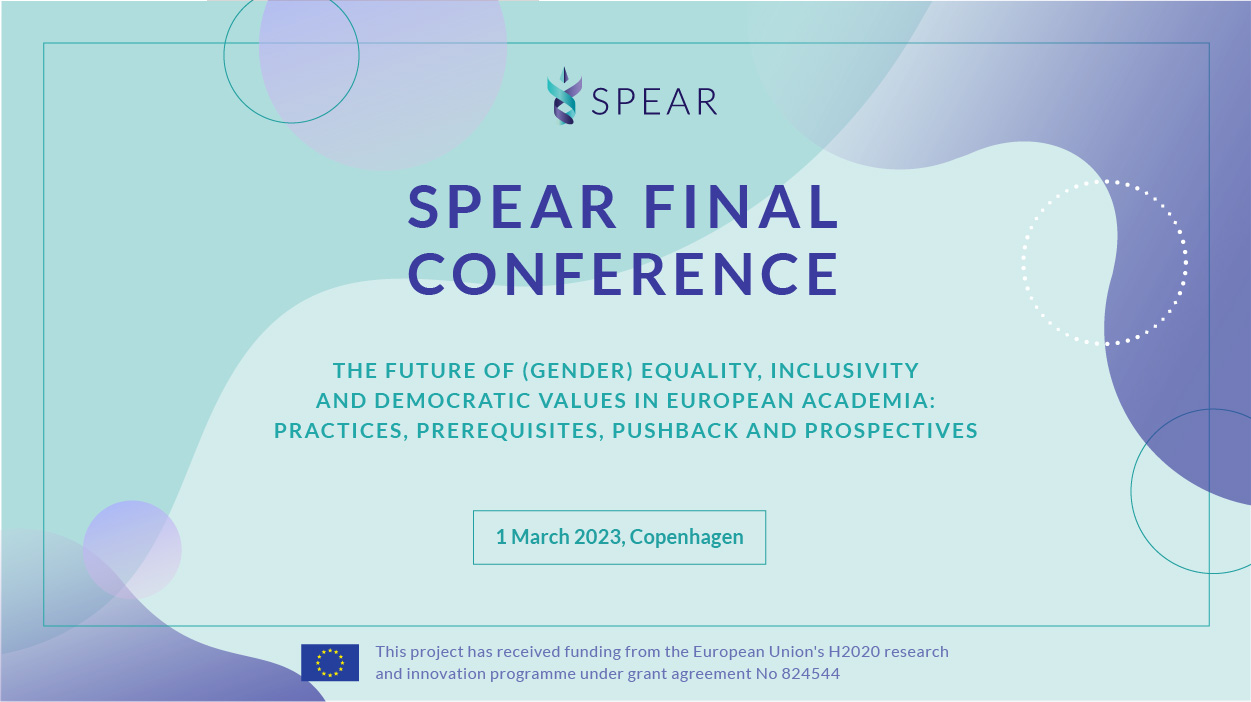 SPEAR

SPEAR FINAL CONFERENCE

THE FUTURE OF (GENDER) EQUALITY, INCLUSIVITY AND DEMOCRATIC VALUES IN EUROPEAN ACADEMIA: PRACTICES, PREREQUISITES, PUSHBACK AND PROSPECTIVES

1 March 2023, Copenhagen

This project has received funding from the European Union's H2020 research and innovation programme under grant agreement No 824544